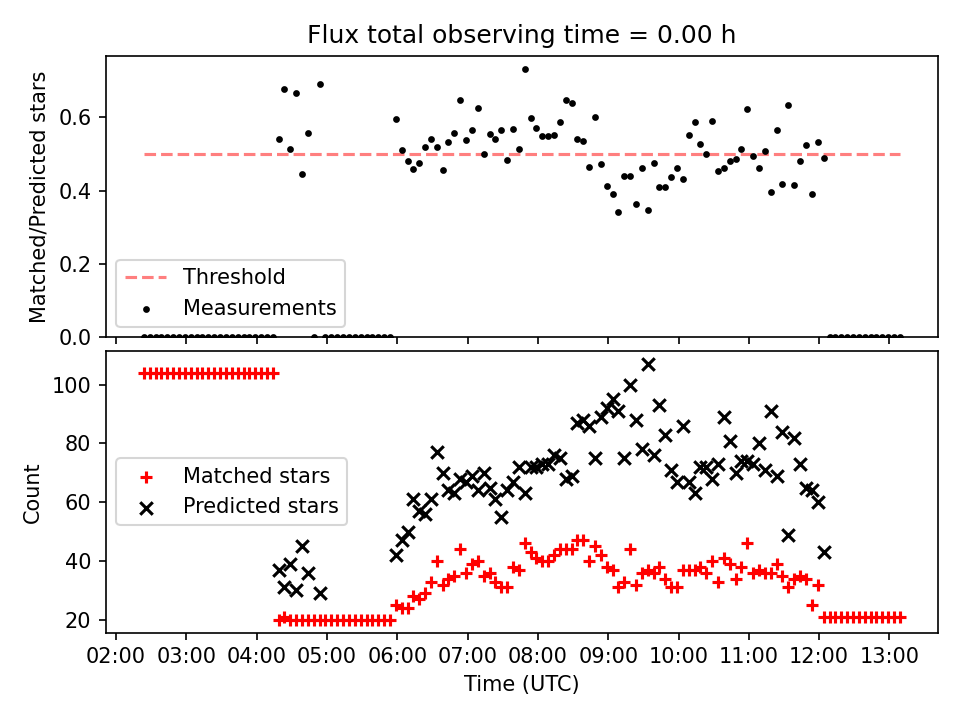 Flux total observing time = 0.00 h

Matched/Predicted stars

0.6
0.4
0.2
0.0

Threshold
Measurements

Count

100
80
60
40
20

Matched stars
Predicted stars

02:00 03:00 04:00 05:00 06:00 07:00 08:00 09:00 10:00 11:00 12:00 13:00

Time (UTC)